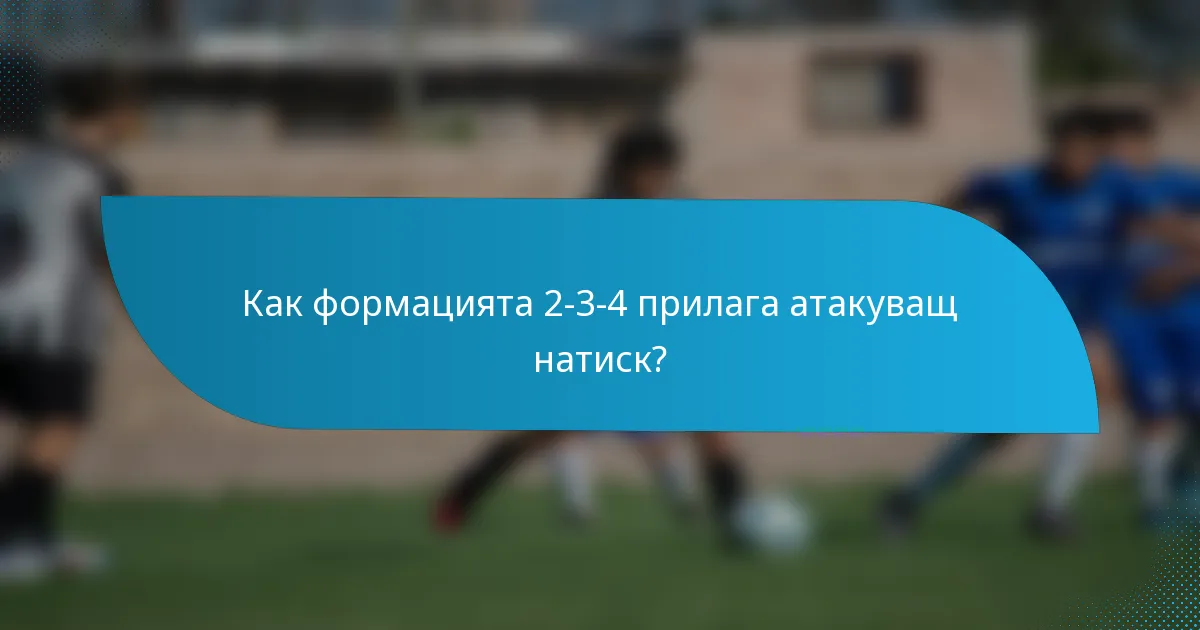 Как формацията 2-3-4 прилага атакуващ натиск?